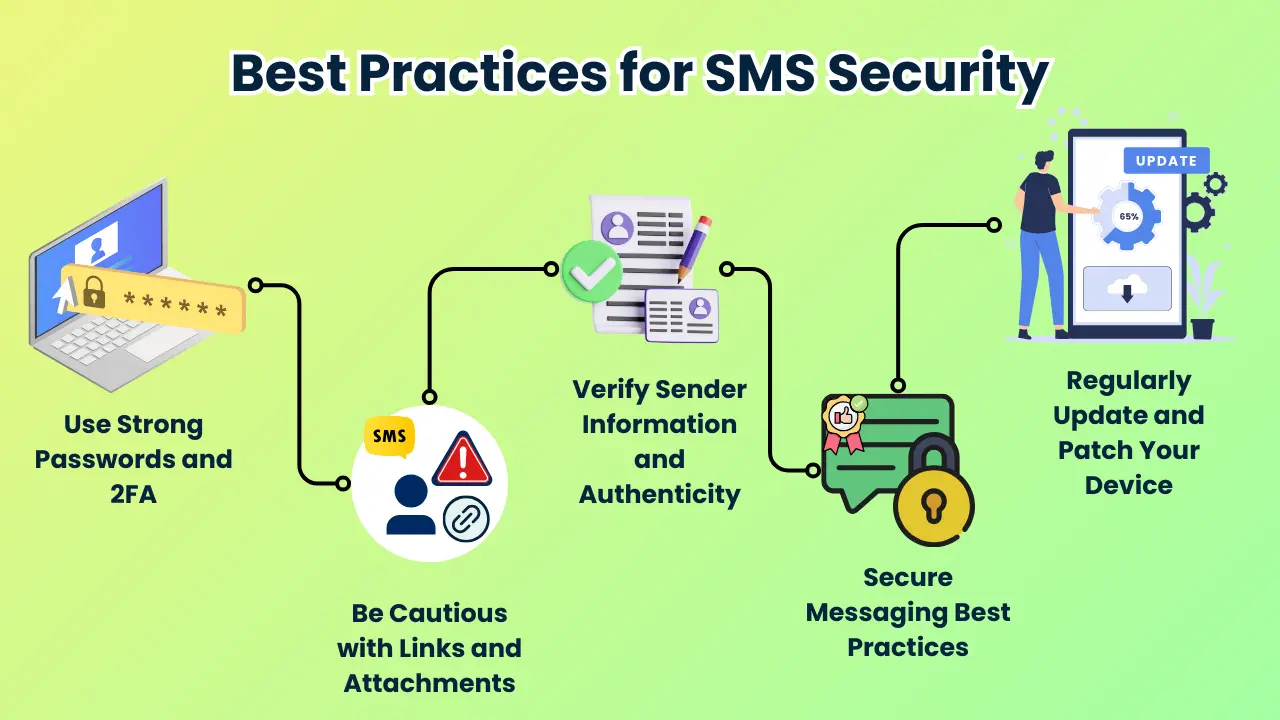 Best Practices for SMS Security

******

Use Strong Passwords and 2FA

SMS

Be Cautious with Links and Attachments

Verify Sender Information and Authenticity

Secure Messaging Best Practices

UPDATE

65%

Regularly Update and Patch Your Device